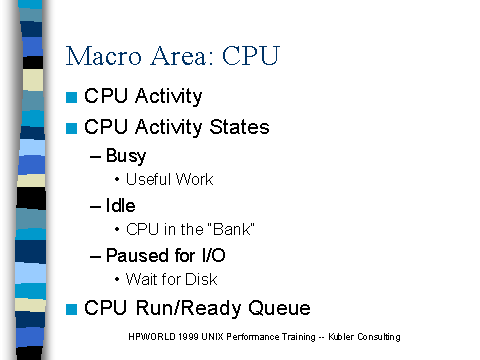 Macro Area: CPU

■ CPU Activity

■ CPU Activity States

– Busy

• Useful Work

– Idle

• CPU in the "Bank"

– Paused for I/O

• Wait for Disk

■ CPU Run/Ready Queue

HPWORLD 1999 UNIX Performance Training -- Kubler Consulting